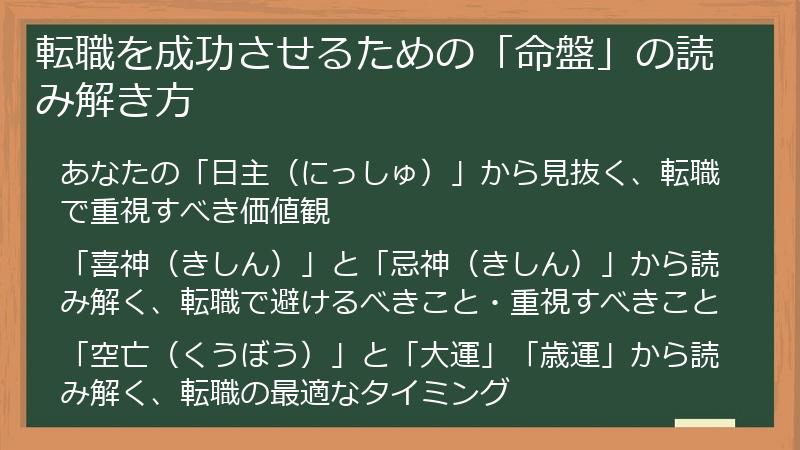 転職を成功させるための「命盤」の読み解き方

あなたの「日主（にっしゅ）」から見抜く、転職で重視すべき価値観

「喜神（きしん）」と「忌神（きしん）」から読み解く、転職で避けるべきこと・重視すべきこと

「空亡（くうぼう）」と「大運」「歳運」から読み解く、転職の最適なタイミング